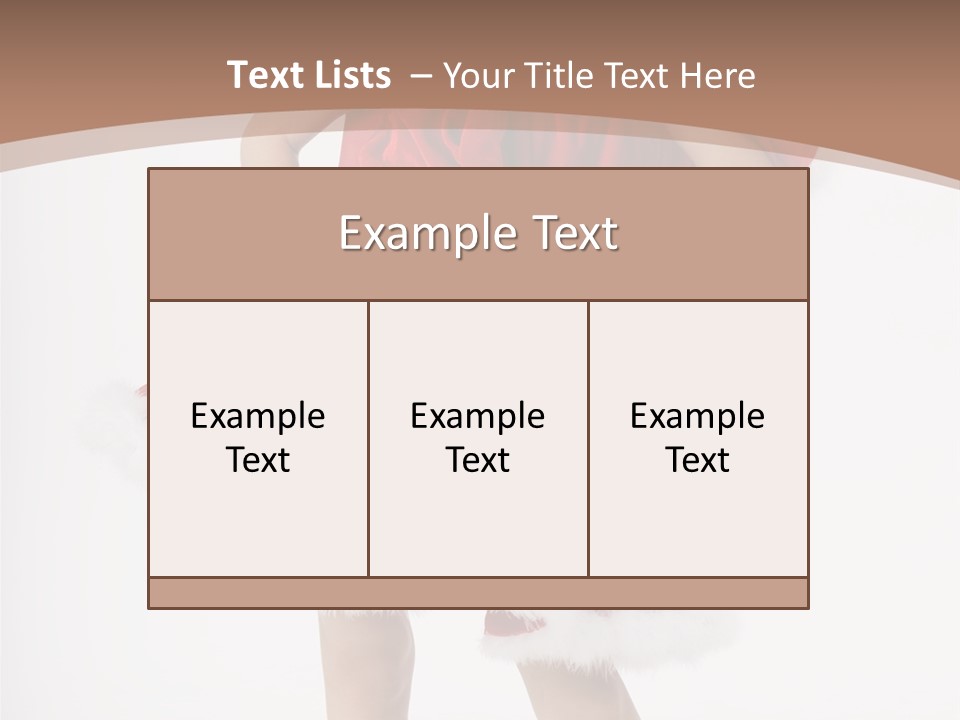 Text Lists – Your Title Text Here

Example Text

Example Text

Example Text

Example Text